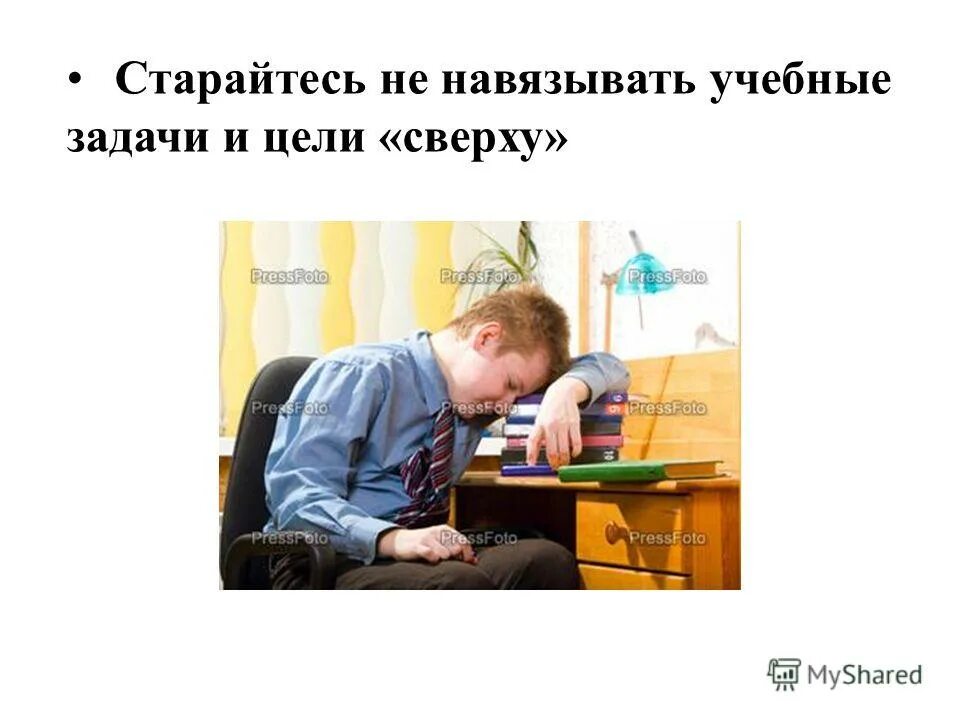 • Старайтесь не навязывать учебные задачи и цели «сверху»

PressFoto PressFoto PressFoto
PressFoto PressFoto PressFoto
PressFoto PressFoto PressFoto

MyShared